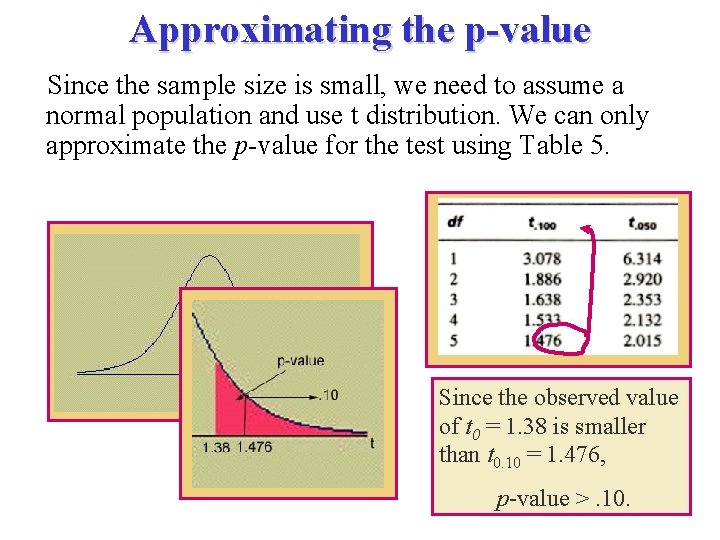 Approximating the p-value

Since the sample size is small, we need to assume a normal population and use t distribution. We can only approximate the $p$-value for the test using Table 5.

p-value

.10

1.38 1.476

t

| df | $t_{.100}$ | $t_{.050}$ |
|---|---|---|
| 1 | 3.078 | 6.314 |
| 2 | 1.886 | 2.920 |
| 3 | 1.638 | 2.353 |
| 4 | 1.533 | 2.132 |
| 5 | 1.476 | 2.015 |

Since the observed value of $t_0 = 1.38$ is smaller than $t_{0.10} = 1.476$,

$p$-value > .10.